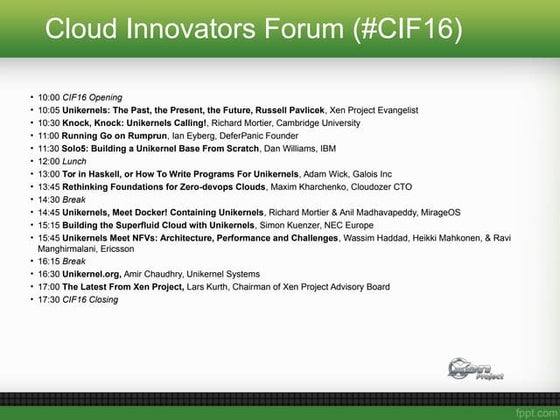 Cloud Innovators Forum (#CIF16)

• 10:00 CIF16 Opening
• 10:05 Unikernels: The Past, the Present, the Future, Russell Pavlicek, Xen Project Evangelist
• 10:30 Knock, Knock: Unikernels Calling!, Richard Mortier, Cambridge University
• 11:00 Running Go on Rumprun, Ian Eyberg, DeferPanic Founder
• 11:30 Solo5: Building a Unikernel Base From Scratch, Dan Williams, IBM
• 12:00 Lunch
• 13:00 Tor in Haskell, or How To Write Programs For Unikernels, Adam Wick, Galois Inc
• 13:45 Rethinking Foundations for Zero-devops Clouds, Maxim Kharchenko, Cloudozer CTO
• 14:30 Break
• 14:45 Unikernels, Meet Docker! Containing Unikernels, Richard Mortier & Anil Madhavapeddy, MirageOS
• 15:15 Building the Superfluid Cloud with Unikernels, Simon Kuenzer, NEC Europe
• 15:45 Unikernels Meet NFVs: Architecture, Performance and Challenges, Wassim Haddad, Heikki Mahkonen, & Ravi Manghirmalani, Ericsson
• 16:15 Break
• 16:30 Unikernel.org, Amir Chaudhry, Unikernel Systems
• 17:00 The Latest From Xen Project, Lars Kurth, Chairman of Xen Project Advisory Board
• 17:30 CIF16 Closing

Xen Project

fppt.com